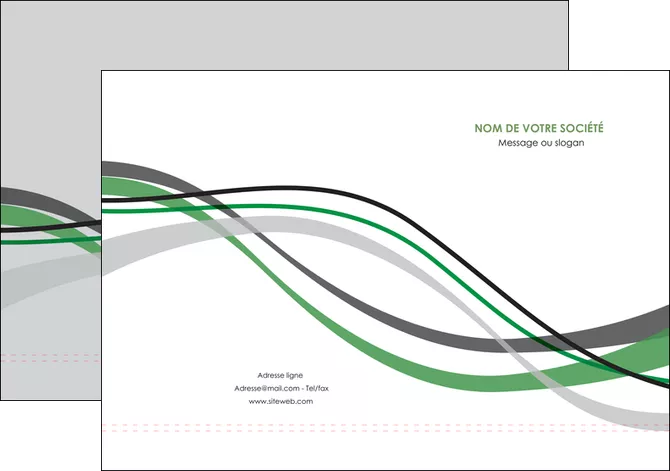 NOM DE VOTRE SOCIÉTÉ
Message ou slogan

Adresse ligne
Adresse@mail.com - Tel/fax
www.siteweb.com